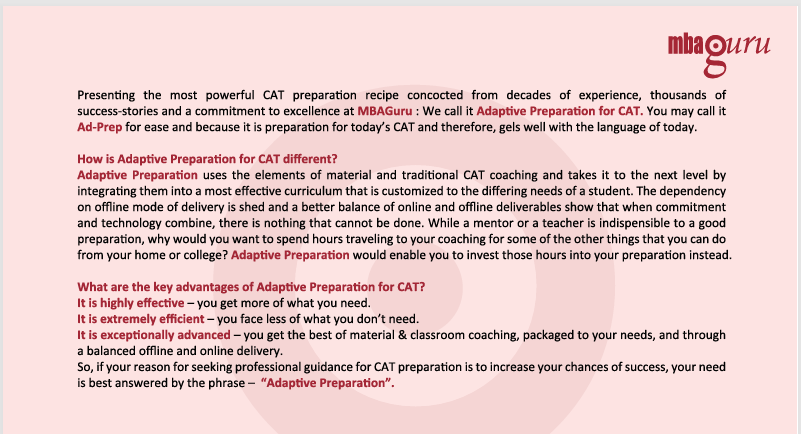 mbaguru

Presenting the most powerful CAT preparation recipe concocted from decades of experience, thousands of success-stories and a commitment to excellence at MBAGuru : We call it Adaptive Preparation for CAT. You may call it Ad-Prep for ease and because it is preparation for today's CAT and therefore, gels well with the language of today.

How is Adaptive Preparation for CAT different?
Adaptive Preparation uses the elements of material and traditional CAT coaching and takes it to the next level by integrating them into a most effective curriculum that is customized to the differing needs of a student. The dependency on offline mode of delivery is shed and a better balance of online and offline deliverables show that when commitment and technology combine, there is nothing that cannot be done. While a mentor or a teacher is indispensible to a good preparation, why would you want to spend hours traveling to your coaching for some of the other things that you can do from your home or college? Adaptive Preparation would enable you to invest those hours into your preparation instead.

What are the key advantages of Adaptive Preparation for CAT?
It is highly effective – you get more of what you need.
It is extremely efficient – you face less of what you don't need.
It is exceptionally advanced – you get the best of material & classroom coaching, packaged to your needs, and through a balanced offline and online delivery.
So, if your reason for seeking professional guidance for CAT preparation is to increase your chances of success, your need is best answered by the phrase – "Adaptive Preparation".